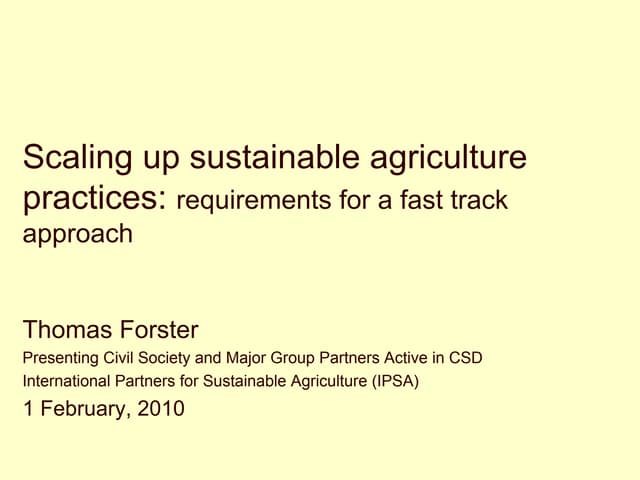 Scaling up sustainable agriculture practices: requirements for a fast track approach

Thomas Forster
Presenting Civil Society and Major Group Partners Active in CSD
International Partners for Sustainable Agriculture (IPSA)
1 February, 2010